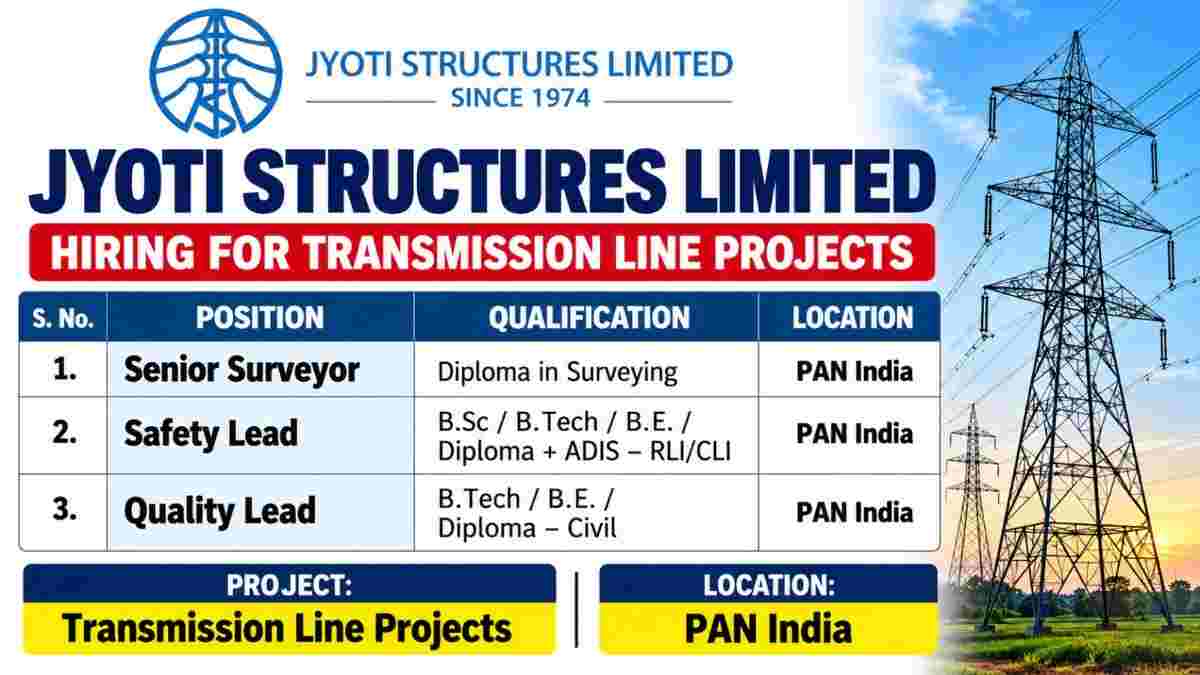 JYOTI STRUCTURES LIMITED
SINCE 1974

JYOTI STRUCTURES LIMITED

HIRING FOR TRANSMISSION LINE PROJECTS

| S. No. | POSITION | QUALIFICATION | LOCATION |
|---|---|---|---|
| 1. | Senior Surveyor | Diploma in Surveying | PAN India |
| 2. | Safety Lead | B.Sc / B.Tech / B.E. / Diploma + ADIS – RLI/CLI | PAN India |
| 3. | Quality Lead | B.Tech / B.E. / Diploma – Civil | PAN India |

PROJECT:
Transmission Line Projects

LOCATION:
PAN India